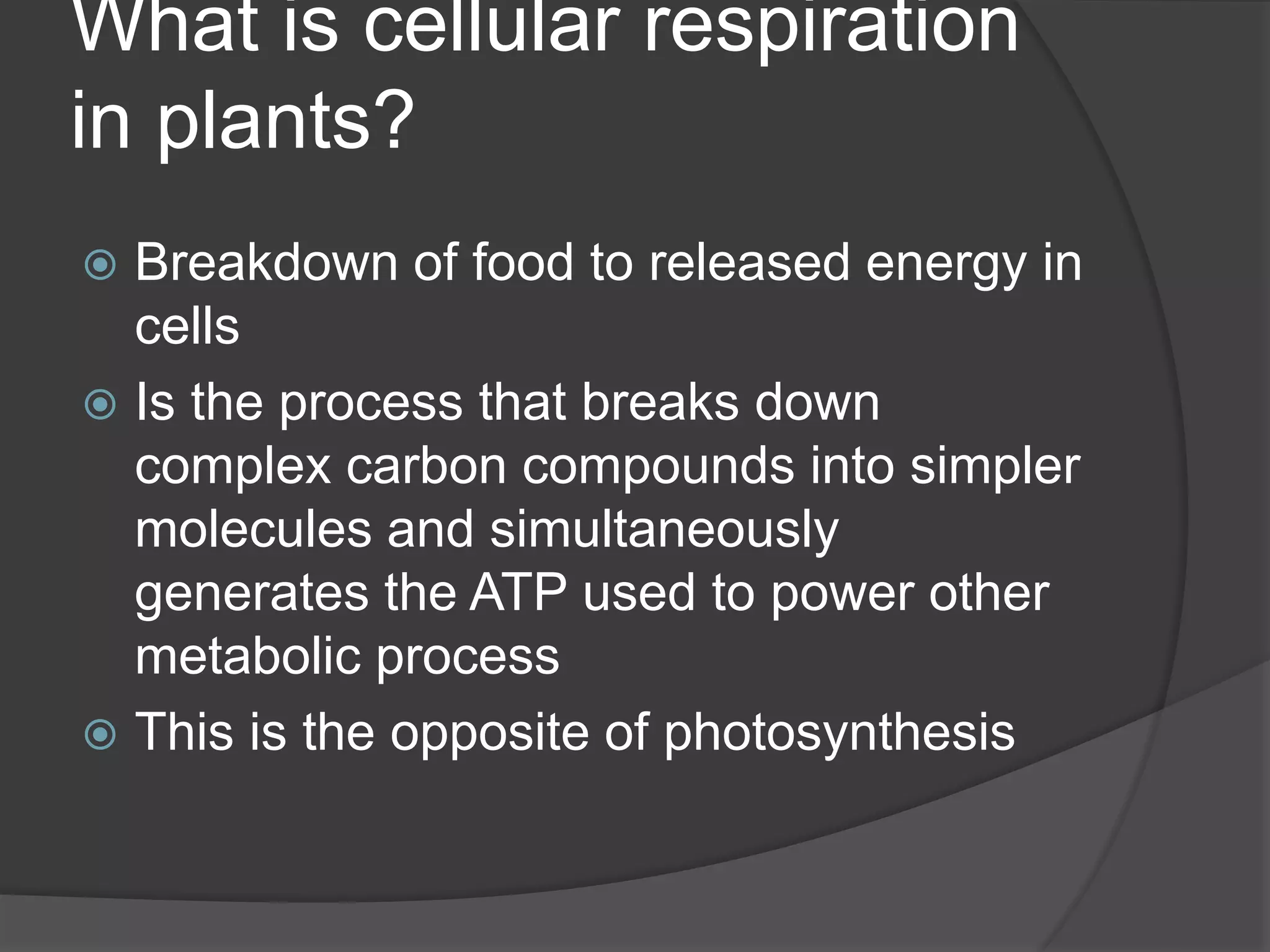 What is cellular respiration in plants?

Breakdown of food to released energy in cells

Is the process that breaks down complex carbon compounds into simpler molecules and simultaneously generates the ATP used to power other metabolic process

This is the opposite of photosynthesis